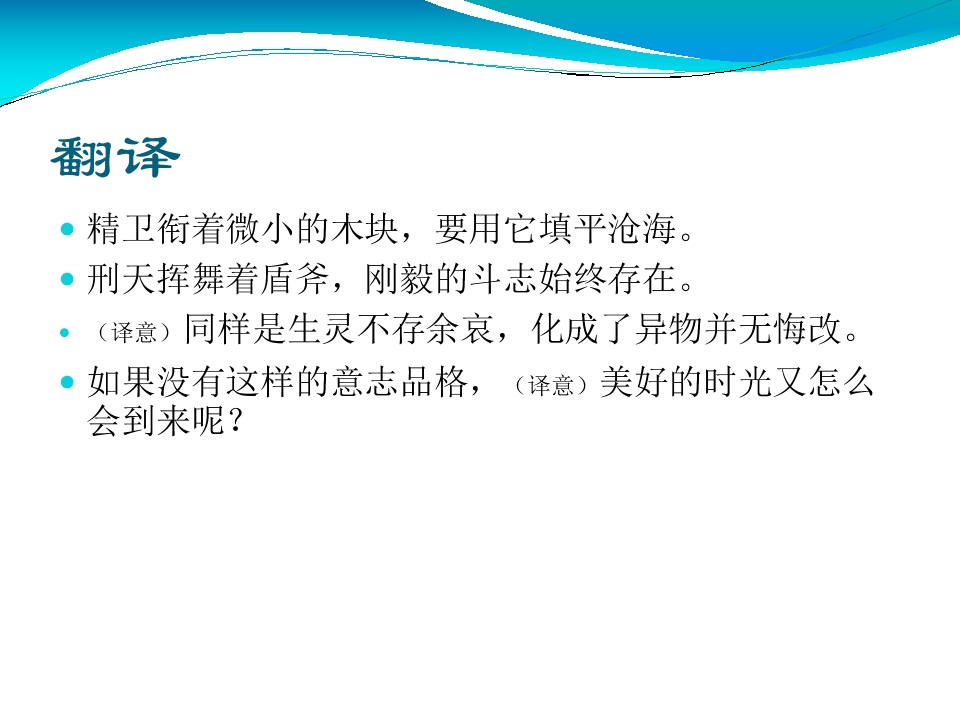 翻译

• 精卫衔着微小的木块，要用它填平沧海。
• 刑天挥舞着盾斧，刚毅的斗志始终存在。
• （译意）同样是生灵不存余哀，化成了异物并无悔改。
• 如果没有这样的意志品格，（译意）美好的时光又怎么会到来呢？